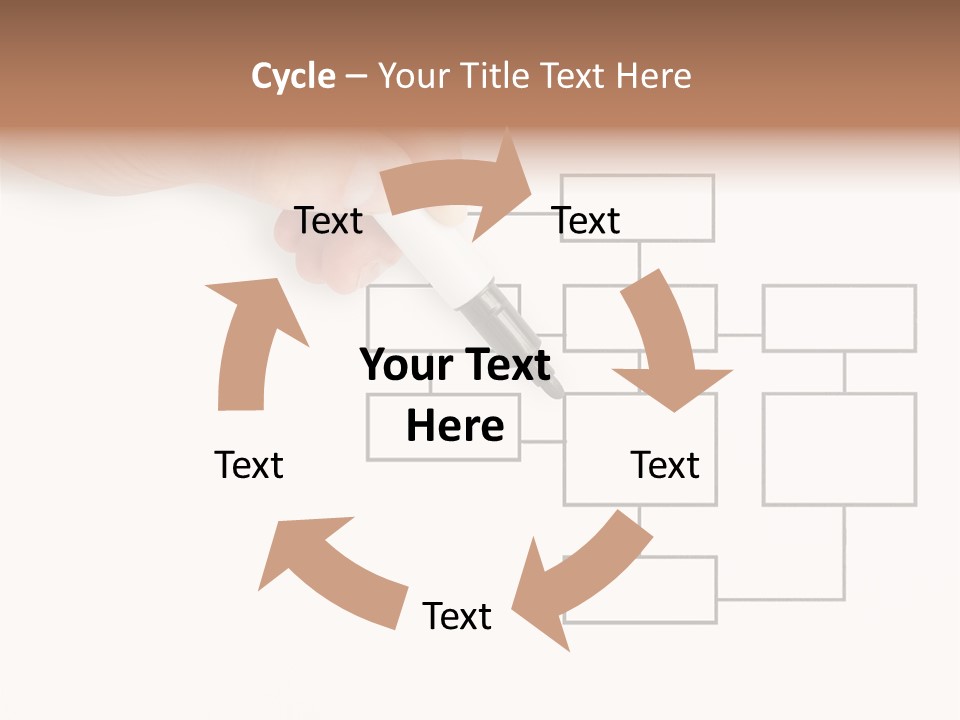 Cycle – Your Title Text Here

Text

Text

Your Text Here

Text

Text

Text